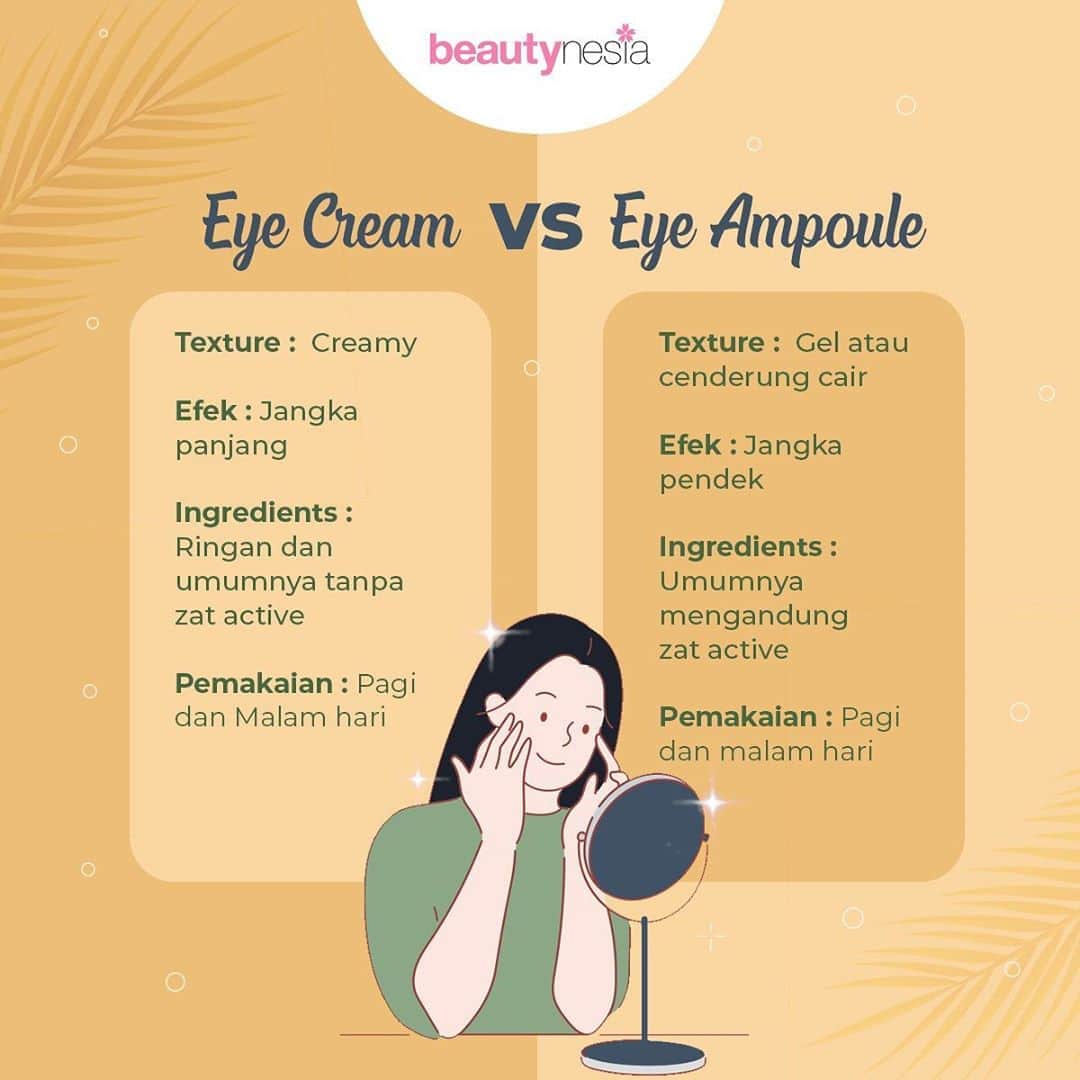 beautynesia

Eye Cream VS Eye Ampoule

Texture : Creamy

Efek : Jangka panjang

Ingredients : Ringan dan umumnya tanpa zat active

Pemakaian : Pagi dan Malam hari

Texture : Gel atau cenderung cair

Efek : Jangka pendek

Ingredients : Umumnya mengandung zat active

Pemakaian : Pagi dan malam hari